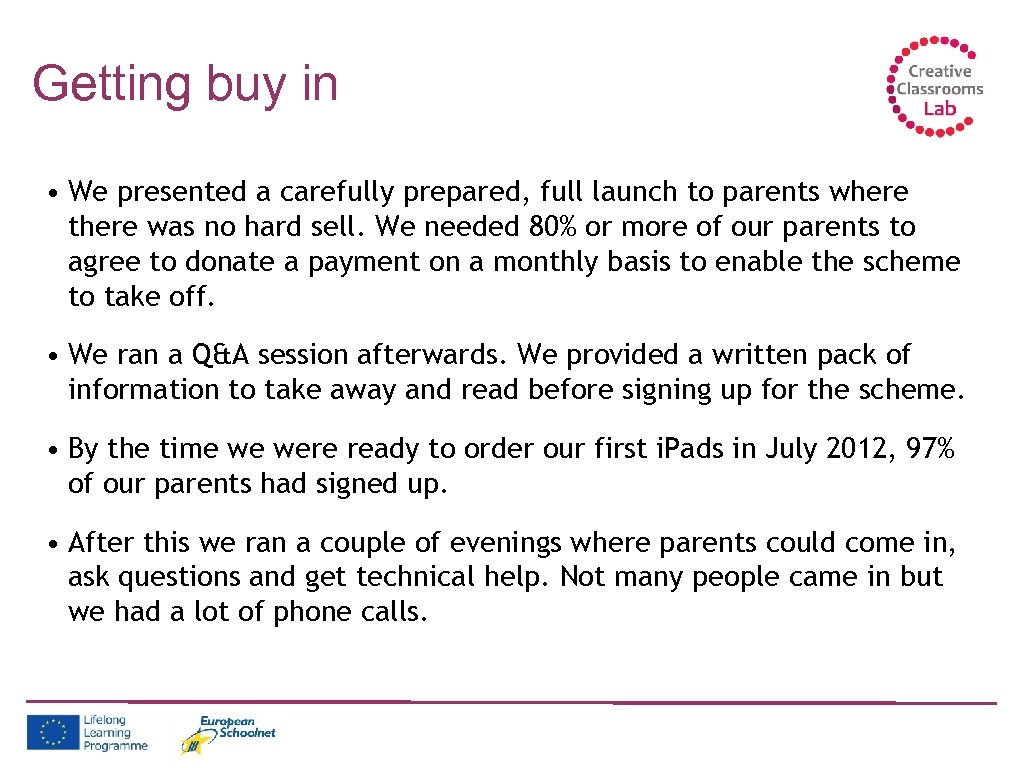 Getting buy in

Creative Classrooms Lab

• We presented a carefully prepared, full launch to parents where there was no hard sell. We needed 80% or more of our parents to agree to donate a payment on a monthly basis to enable the scheme to take off.

• We ran a Q&A session afterwards. We provided a written pack of information to take away and read before signing up for the scheme.

• By the time we were ready to order our first iPads in July 2012, 97% of our parents had signed up.

• After this we ran a couple of evenings where parents could come in, ask questions and get technical help. Not many people came in but we had a lot of phone calls.

Lifelong Learning Programme

European Schoolnet